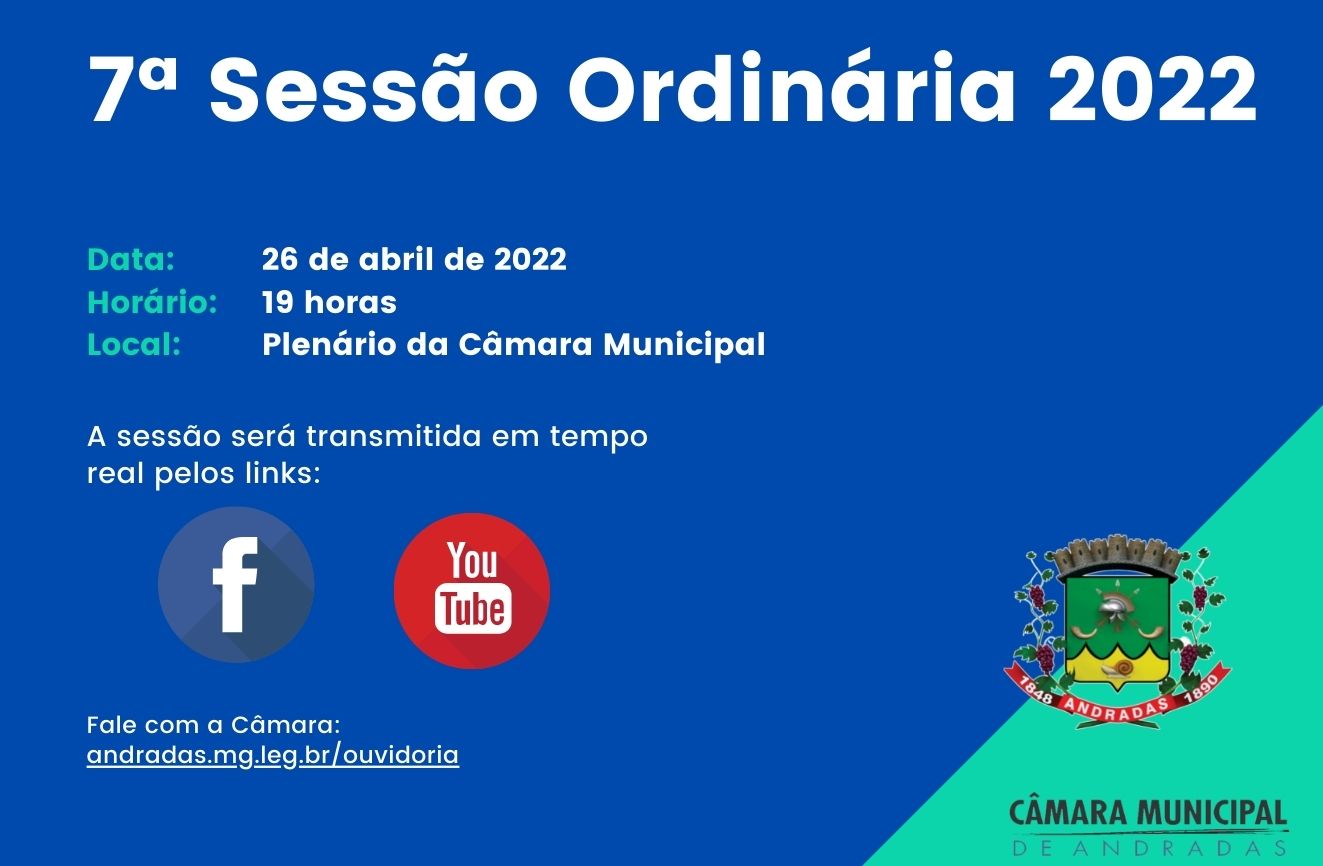 7ª Sessão Ordinária 2022

Data: 26 de abril de 2022
Horário: 19 horas
Local: Plenário da Câmara Municipal

A sessão será transmitida em tempo real pelos links:

f

You Tube

Fale com a Câmara:
andradas.mg.leg.br/ouvidoria

1848 ANDRADAS 1890

CÂMARA MUNICIPAL
DE ANDRADAS